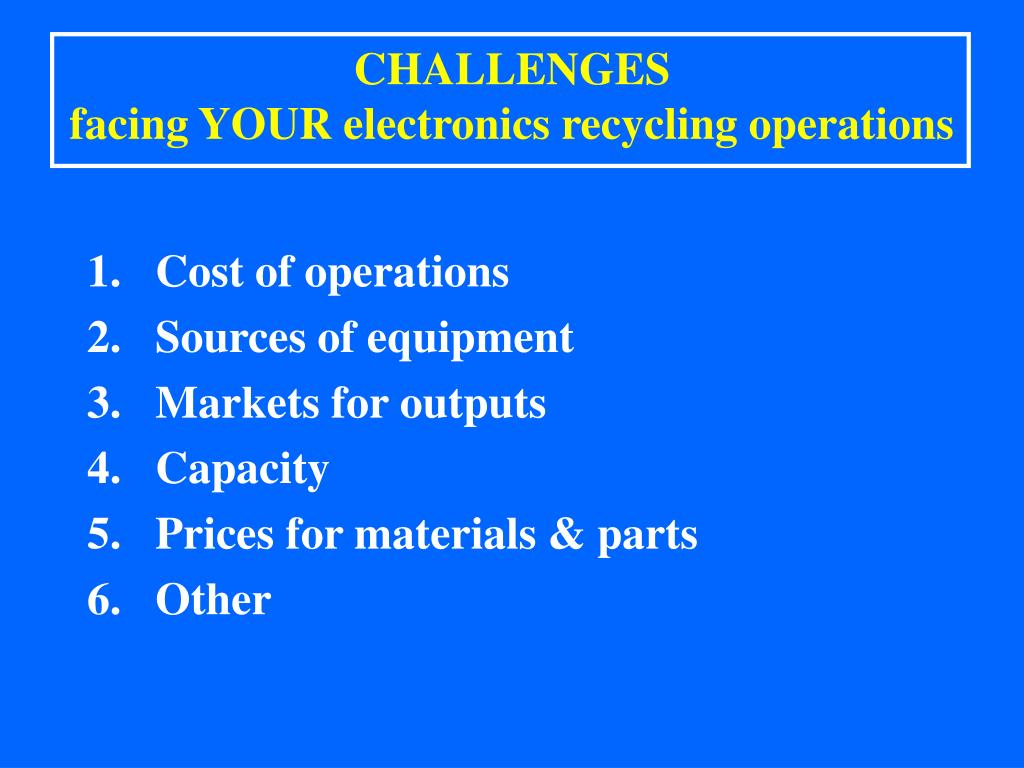 CHALLENGES
facing YOUR electronics recycling operations

1. Cost of operations
2. Sources of equipment
3. Markets for outputs
4. Capacity
5. Prices for materials & parts
6. Other